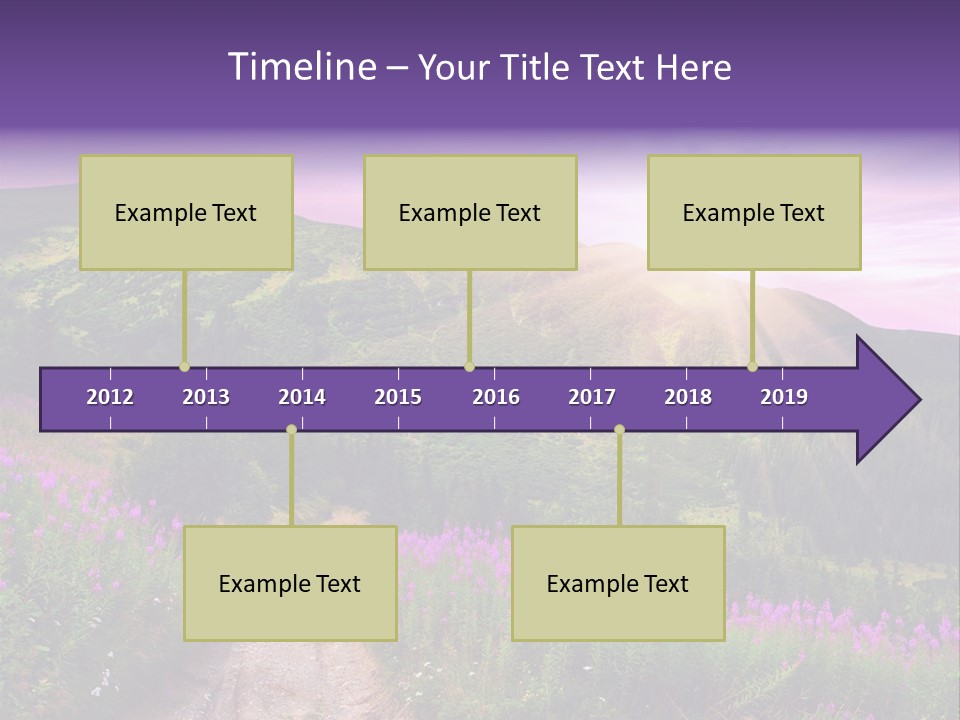 Timeline – Your Title Text Here

Example Text

Example Text

Example Text

2012 2013 2014 2015 2016 2017 2018 2019

Example Text

Example Text